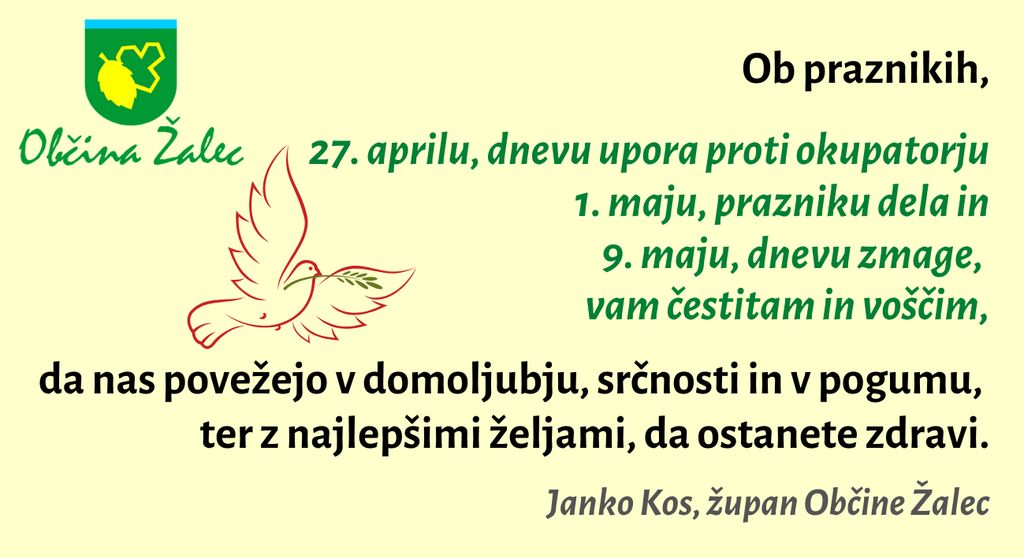 Občina Žalec

Ob praznikih,

27. aprilu, dnevu upora proti okupatorju
1. maju, prazniku dela in
9. maju, dnevu zmage,
vam čestitam in voščim,

da nas povežejo v domoljubju, srčnosti in v pogumu, ter z najlepšimi željami, da ostanete zdravi.

Janko Kos, župan Občine Žalec